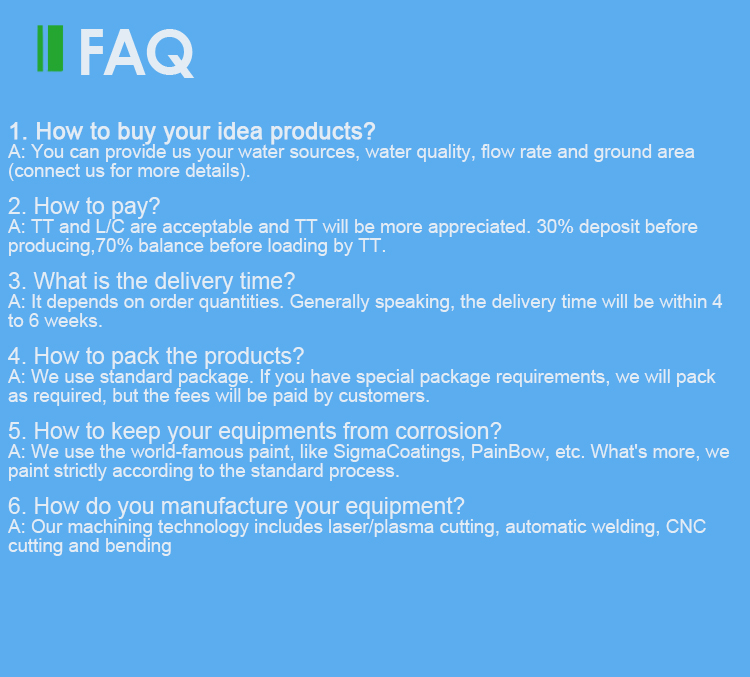 FAQ

1. How to buy your idea products?
A: You can provide us your water sources, water quality, flow rate and ground area (connect us for more details).

2. How to pay?
A: TT and L/C are acceptable and TT will be more appreciated. 30% deposit before producing,70% balance before loading by TT.

3. What is the delivery time?
A: It depends on order quantities. Generally speaking, the delivery time will be within 4 to 6 weeks.

4. How to pack the products?
A: We use standard package. If you have special package requirements, we will pack as required, but the fees will be paid by customers.

5. How to keep your equipments from corrosion?
A: We use the world-famous paint, like SigmaCoatings, PainBow, etc. What's more, we paint strictly according to the standard process.

6. How do you manufacture your equipment?
A: Our machining technology includes laser/plasma cutting, automatic welding, CNC cutting and bending